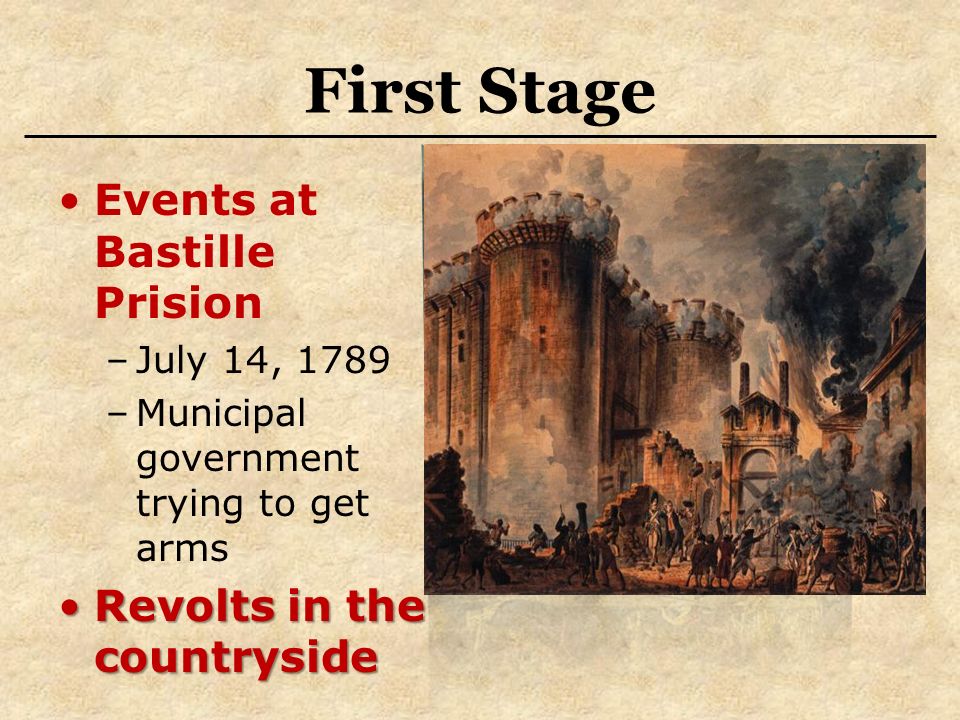 First Stage

• Events at Bastille Prision
– July 14, 1789
– Municipal government trying to get arms
• Revolts in the countryside